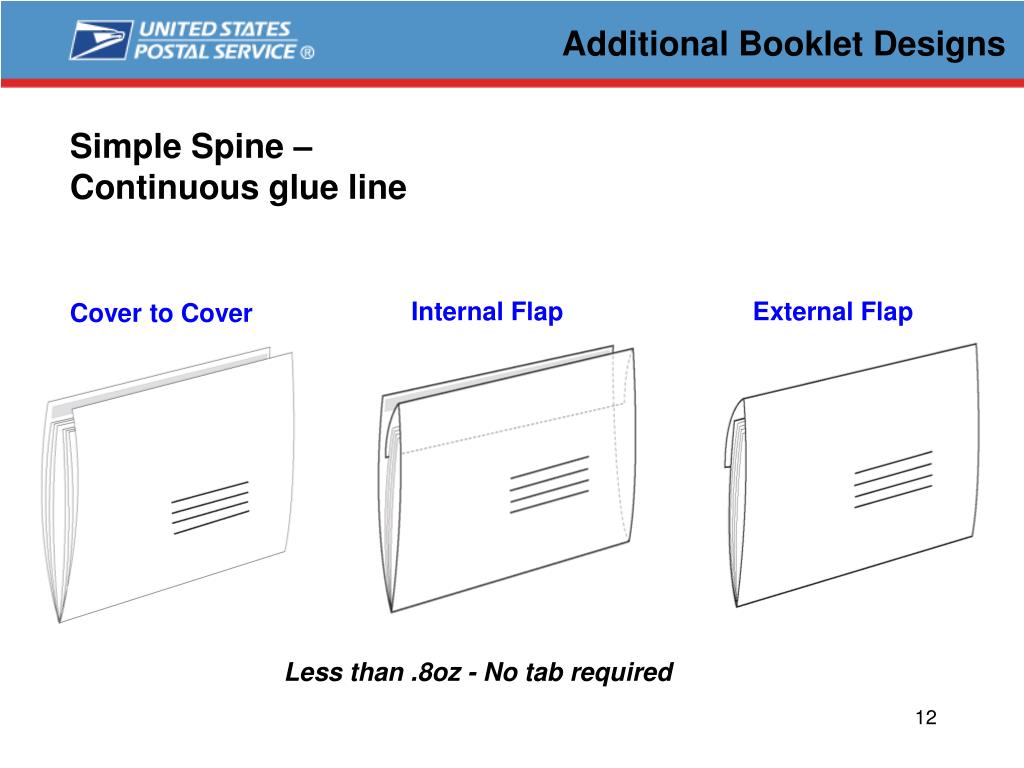 UNITED STATES POSTAL SERVICE ®

Additional Booklet Designs

Simple Spine – Continuous glue line

Cover to Cover

Internal Flap

External Flap

Less than .8oz - No tab required

12